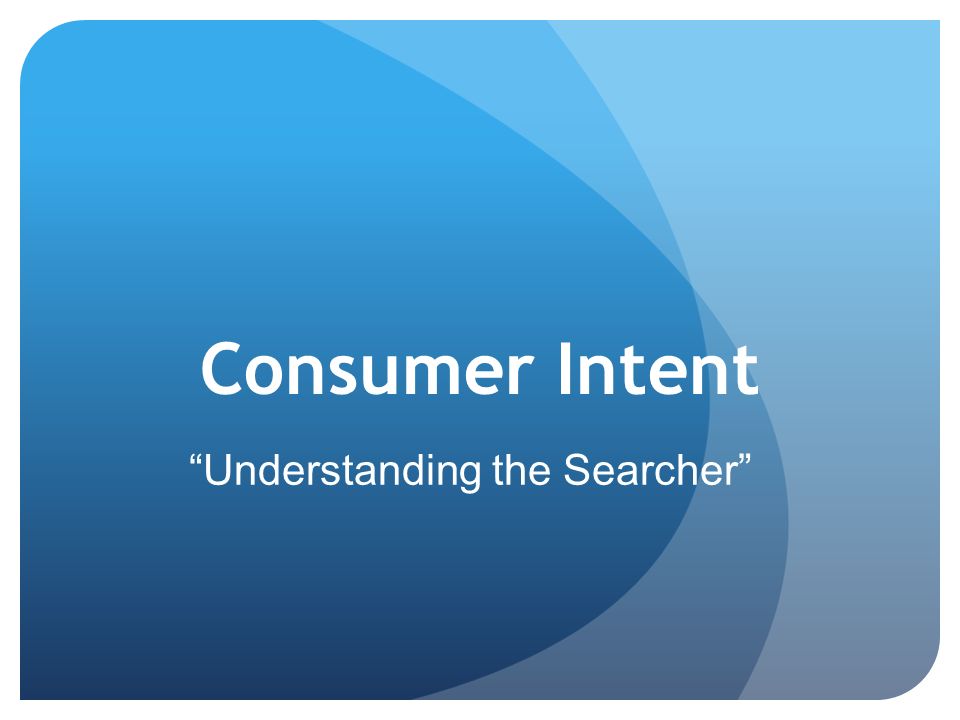 Consumer Intent

“Understanding the Searcher”